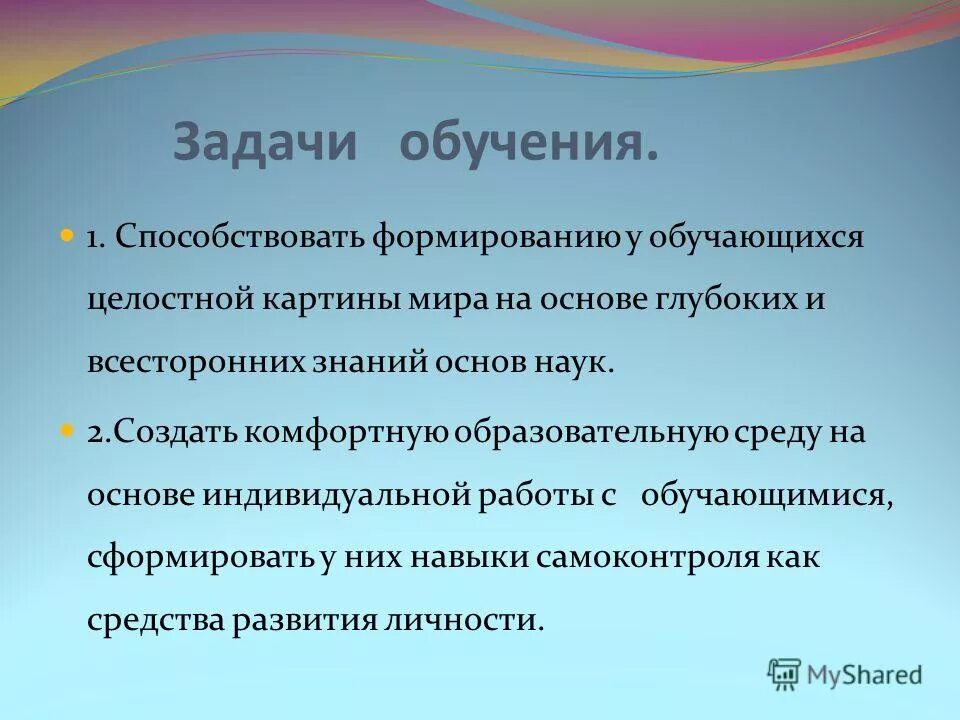 Задачи обучения.

1. Способствовать формированию у обучающихся целостной картины мира на основе глубоких и всесторонних знаний основ наук.

2.Создать комфортную образовательную среду на основе индивидуальной работы с обучающимися, сформировать у них навыки самоконтроля как средства развития личности.

MyShared